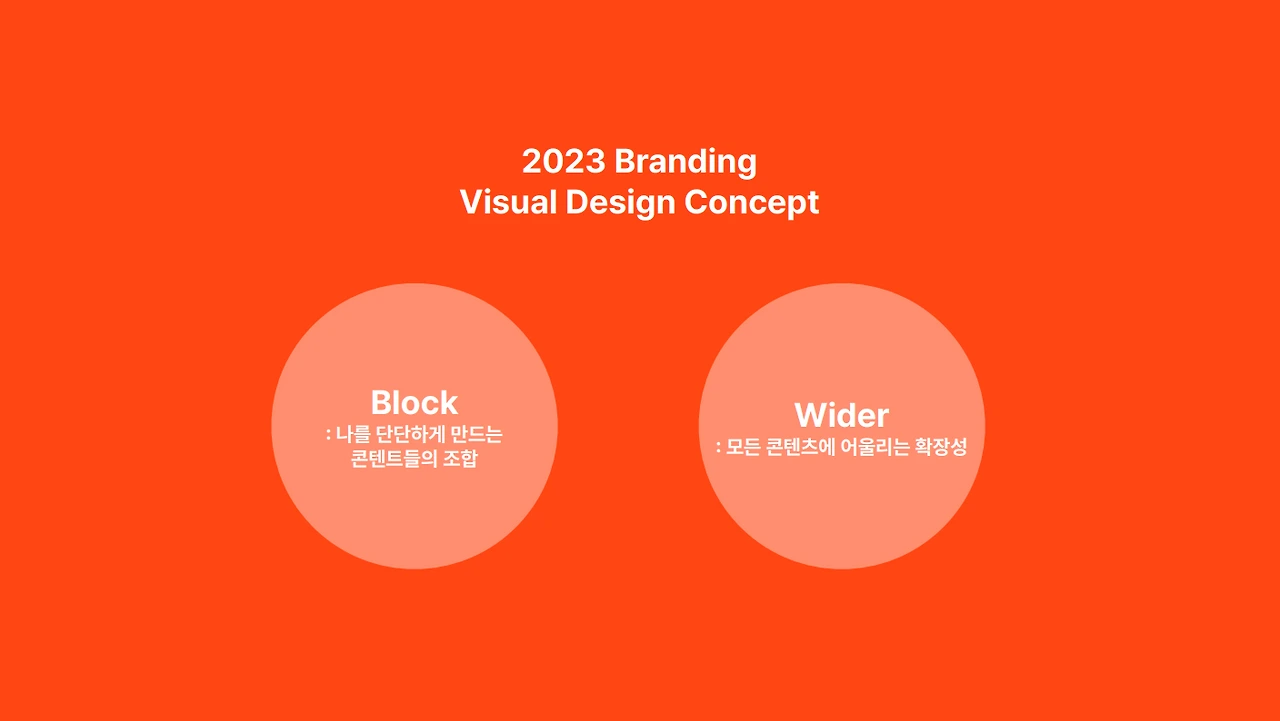 2023 Branding
Visual Design Concept

Block
: 나를 단단하게 만드는 콘텐트들의 조합

Wider
: 모든 콘텐츠에 어울리는 확장성